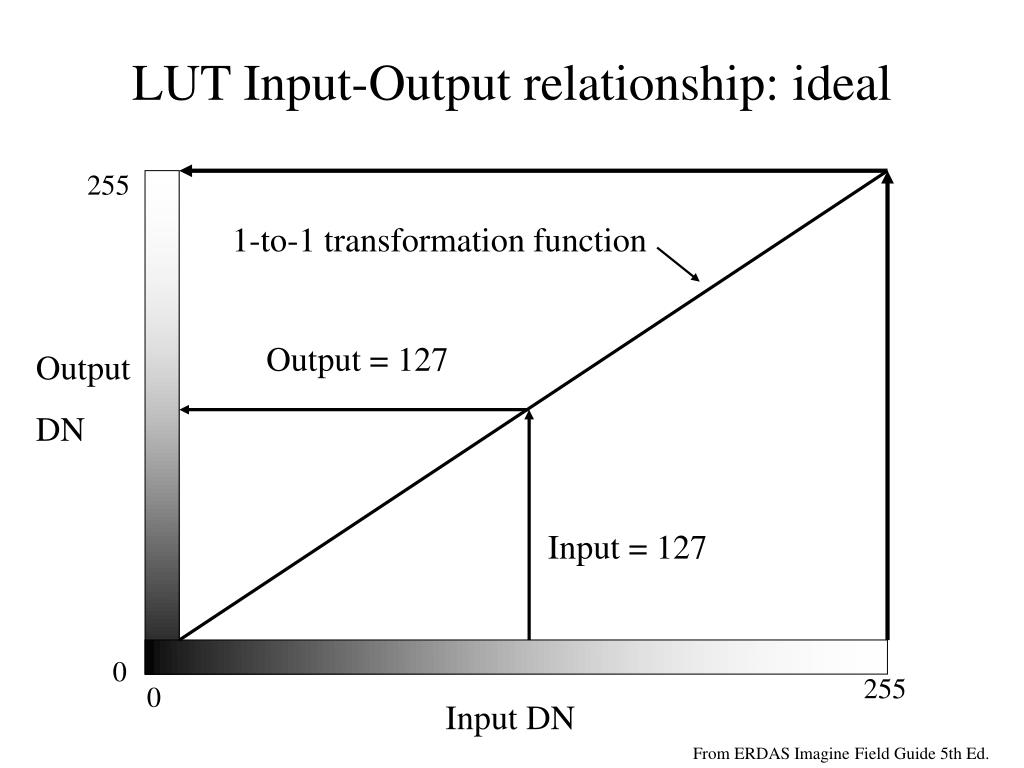 LUT Input-Output relationship: ideal

255

1-to-1 transformation function

Output = 127

Output

DN

Input = 127

0

0

255

Input DN

From ERDAS Imagine Field Guide 5th Ed.